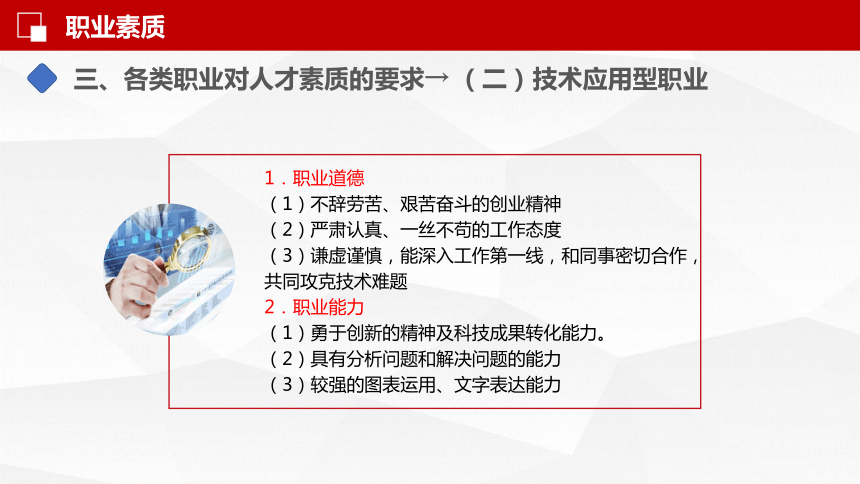 职业素质

三、各类职业对人才素质的要求→（二）技术应用型职业

1．职业道德
（1）不辞劳苦、艰苦奋斗的创业精神
（2）严肃认真、一丝不苟的工作态度
（3）谦虚谨慎，能深入工作第一线，和同事密切合作，共同攻克技术难题
2．职业能力
（1）勇于创新的精神及科技成果转化能力。
（2）具有分析问题和解决问题的能力
（3）较强的图表运用、文字表达能力